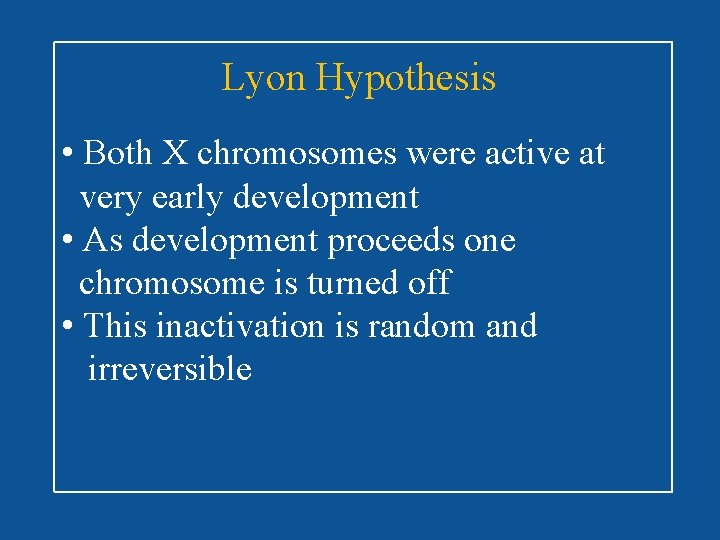 Lyon Hypothesis

• Both X chromosomes were active at very early development
• As development proceeds one chromosome is turned off
• This inactivation is random and irreversible